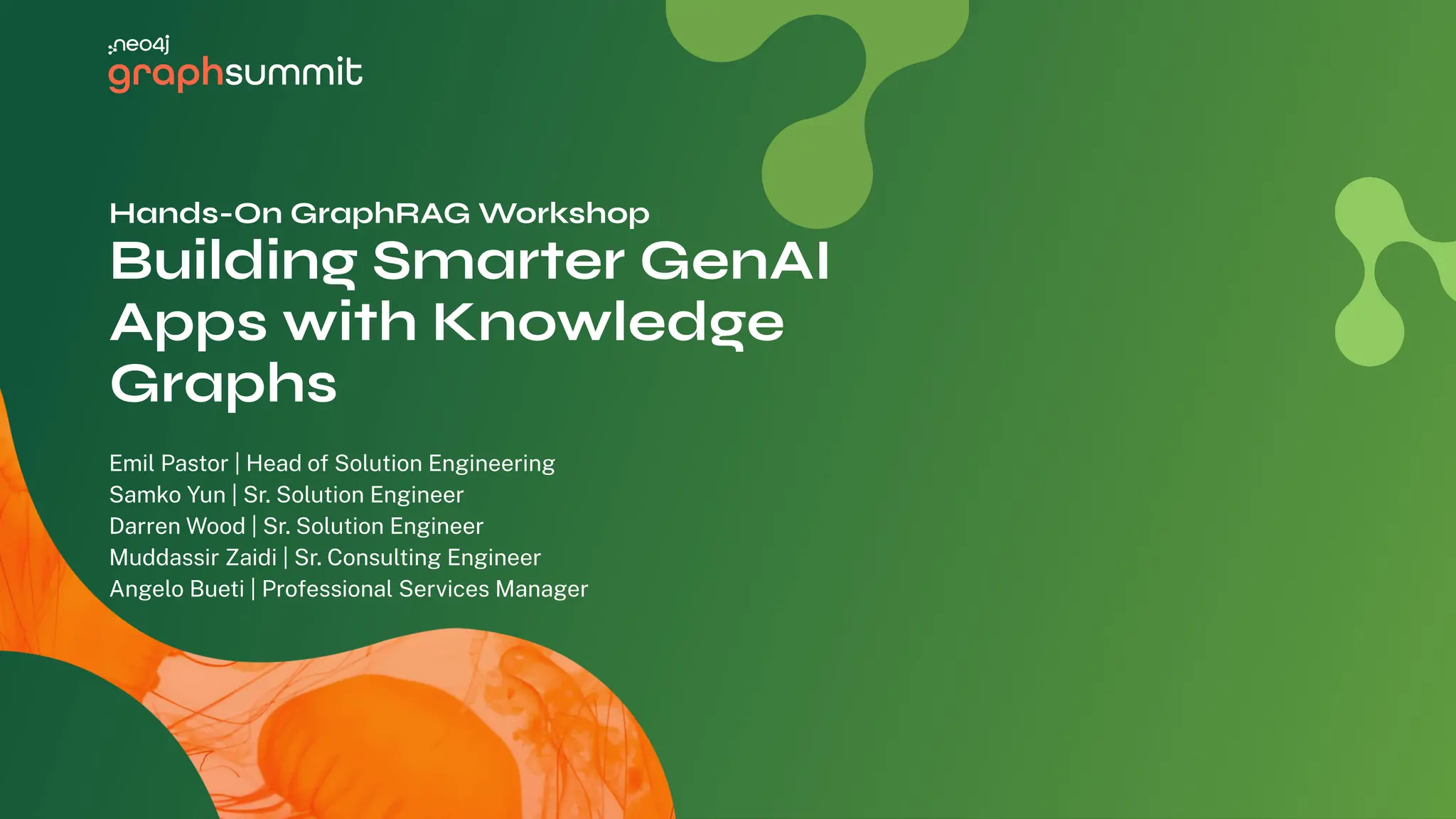 neo4j
graphsummit

Hands-On GraphRAG Workshop
Building Smarter GenAI Apps with Knowledge Graphs

Emil Pastor | Head of Solution Engineering
Samko Yun | Sr. Solution Engineer
Darren Wood | Sr. Solution Engineer
Muddassir Zaidi | Sr. Consulting Engineer
Angelo Bueti | Professional Services Manager